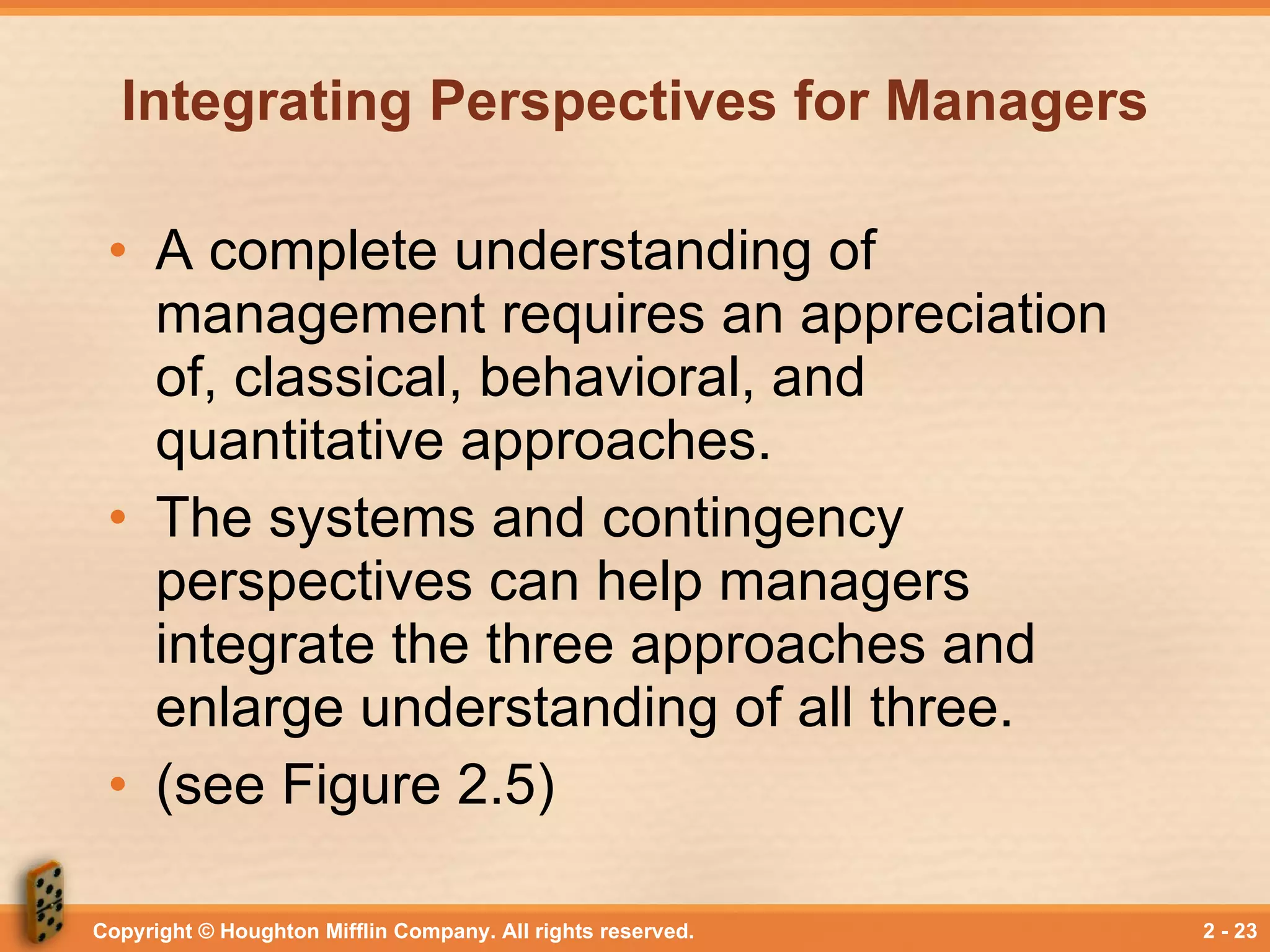 Integrating Perspectives for Managers

• A complete understanding of management requires an appreciation of, classical, behavioral, and quantitative approaches.

• The systems and contingency perspectives can help managers integrate the three approaches and enlarge understanding of all three.

• (see Figure 2.5)

Copyright © Houghton Mifflin Company. All rights reserved.

2 - 23